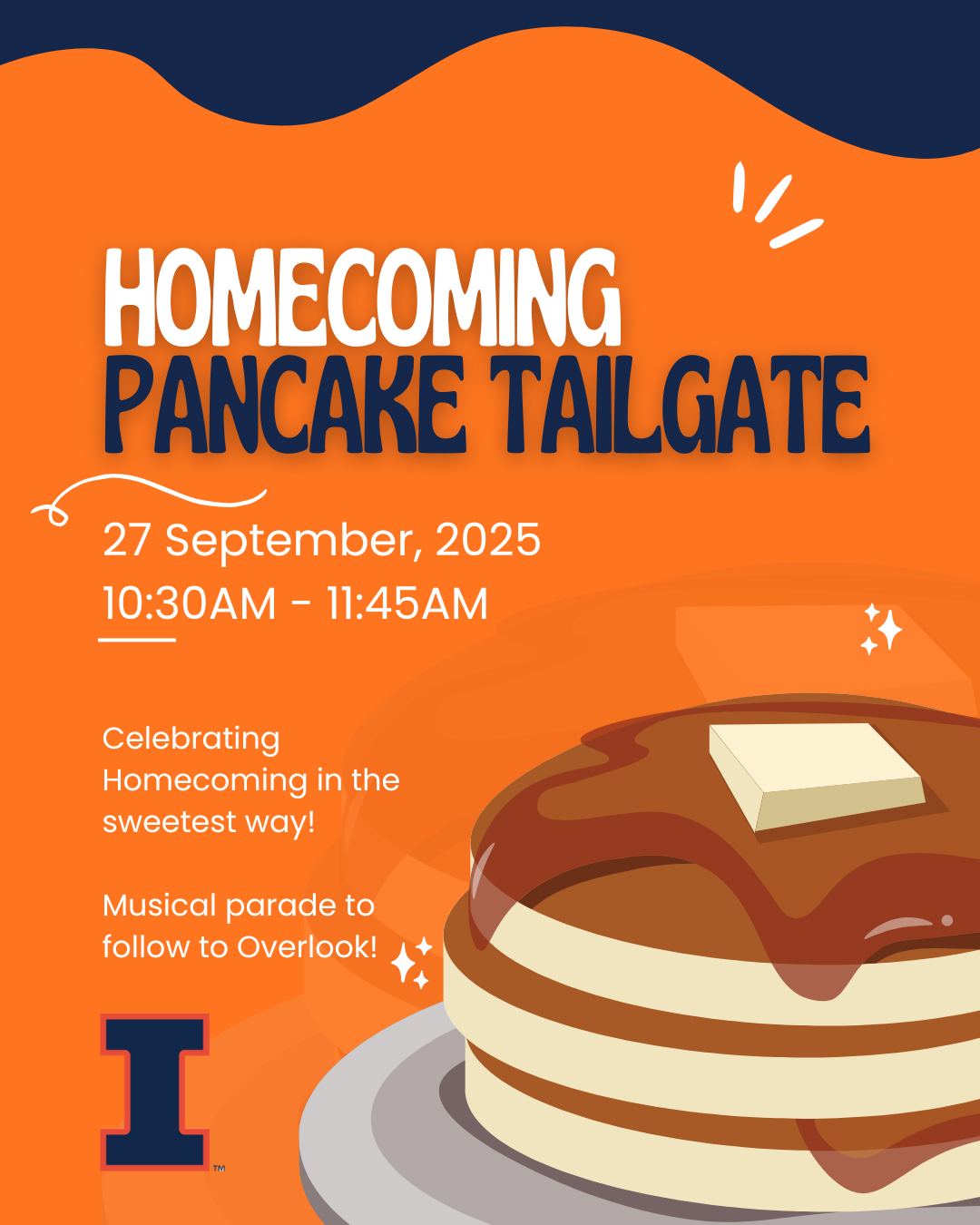 HOMECOMING
PANCAKE TAILGATE

27 September, 2025
10:30AM - 11:45AM

Celebrating Homecoming in the sweetest way!

Musical parade to follow to Overlook!

I
TM